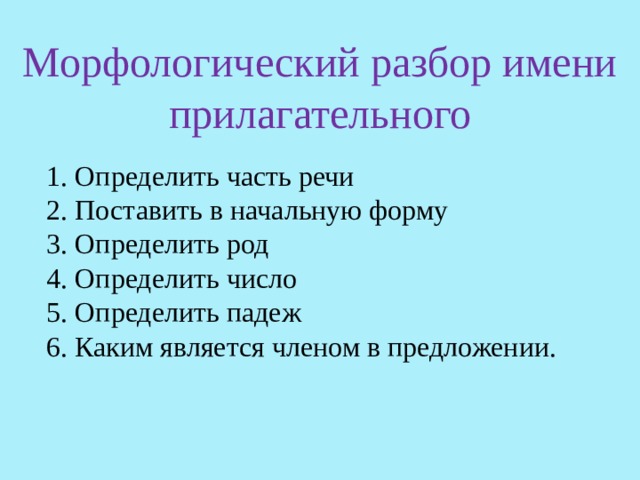 Морфологический разбор имени прилагательного

1. Определить часть речи
2. Поставить в начальную форму
3. Определить род
4. Определить число
5. Определить падеж
6. Каким является членом в предложении.